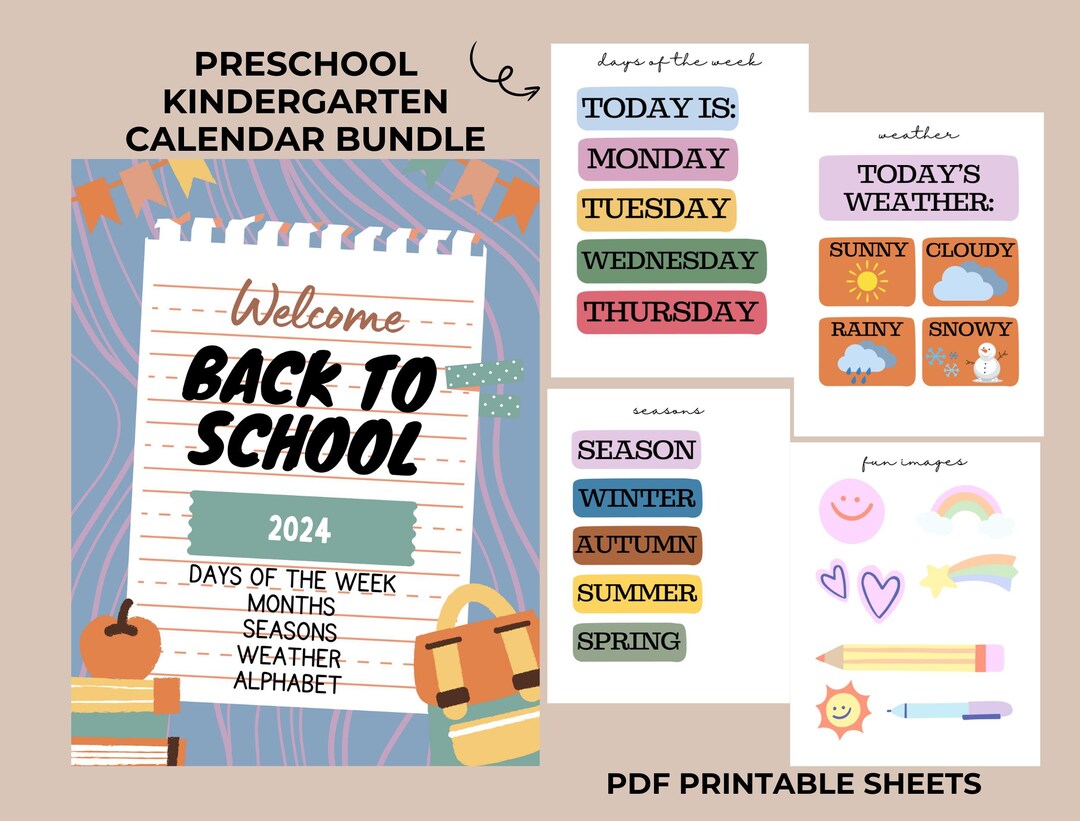 PRESCHOOL KINDERGARTEN CALENDAR BUNDLE

Welcome
BACK TO SCHOOL
2024
DAYS OF THE WEEK
MONTHS
SEASONS
WEATHER
ALPHABET

days of the week
TODAY IS:
MONDAY
TUESDAY
WEDNESDAY
THURSDAY

weather
TODAY'S WEATHER:
SUNNY
CLOUDY
RAINY
SNOWY

seasons
SEASON
WINTER
AUTUMN
SUMMER
SPRING

fun images

PDF PRINTABLE SHEETS